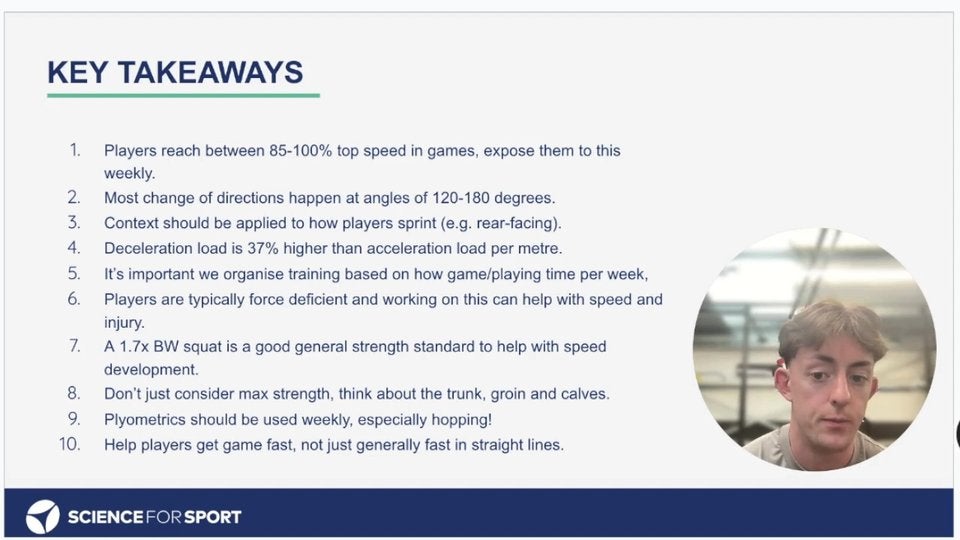 KEY TAKEAWAYS

1. Players reach between 85-100% top speed in games, expose them to this weekly.
2. Most change of directions happen at angles of 120-180 degrees.
3. Context should be applied to how players sprint (e.g. rear-facing).
4. Deceleration load is 37% higher than acceleration load per metre.
5. It's important we organise training based on how game/playing time per week,
6. Players are typically force deficient and working on this can help with speed and injury.
7. A 1.7x BW squat is a good general strength standard to help with speed development.
8. Don't just consider max strength, think about the trunk, groin and calves.
9. Plyometrics should be used weekly, especially hopping!
10. Help players get game fast, not just generally fast in straight lines.

SCIENCE FOR SPORT